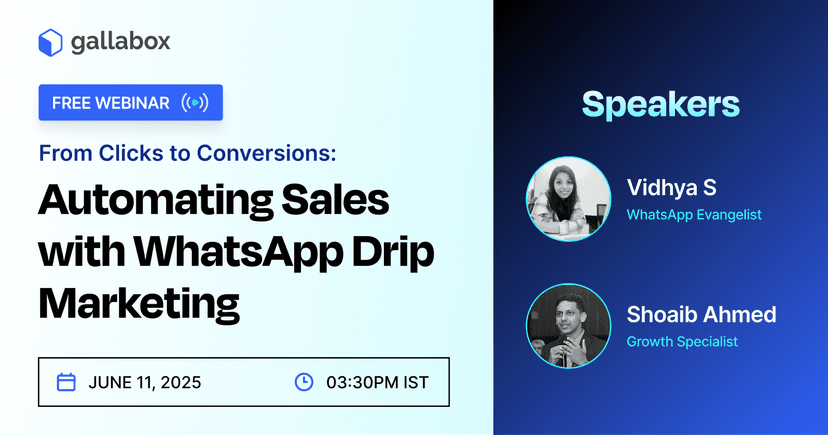 gallabox

FREE WEBINAR

From Clicks to Conversions:

Automating Sales with WhatsApp Drip Marketing

JUNE 11, 2025

03:30PM IST

Speakers

Vidhya S
WhatsApp Evangelist

Shoaib Ahmed
Growth Specialist